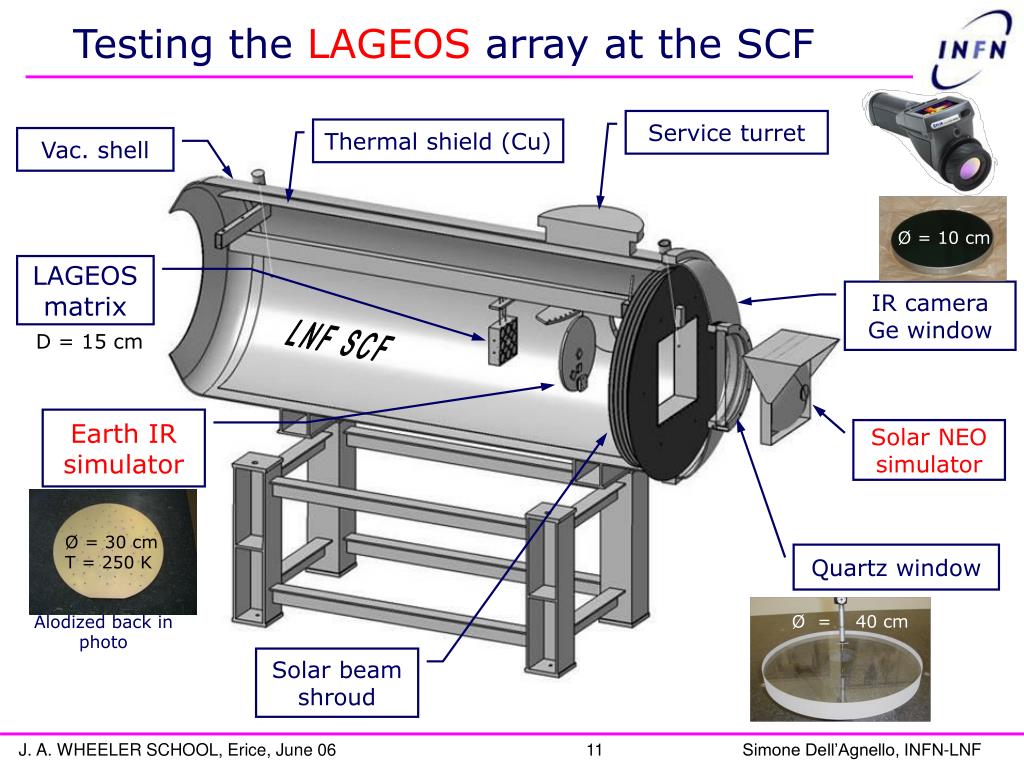 Testing the LAGEOS array at the SCF

INFN

Vac. shell

Thermal shield (Cu)

Service turret

Ø = 10 cm

LAGEOS matrix

D = 15 cm

LNF SCF

IR camera Ge window

Earth IR simulator

Solar NEO simulator

Ø = 30 cm
T = 250 K

Alodized back in photo

Quartz window

Ø = 40 cm

Solar beam shroud

J. A. WHEELER SCHOOL, Erice, June 06

11

Simone Dell'Agnello, INFN-LNF